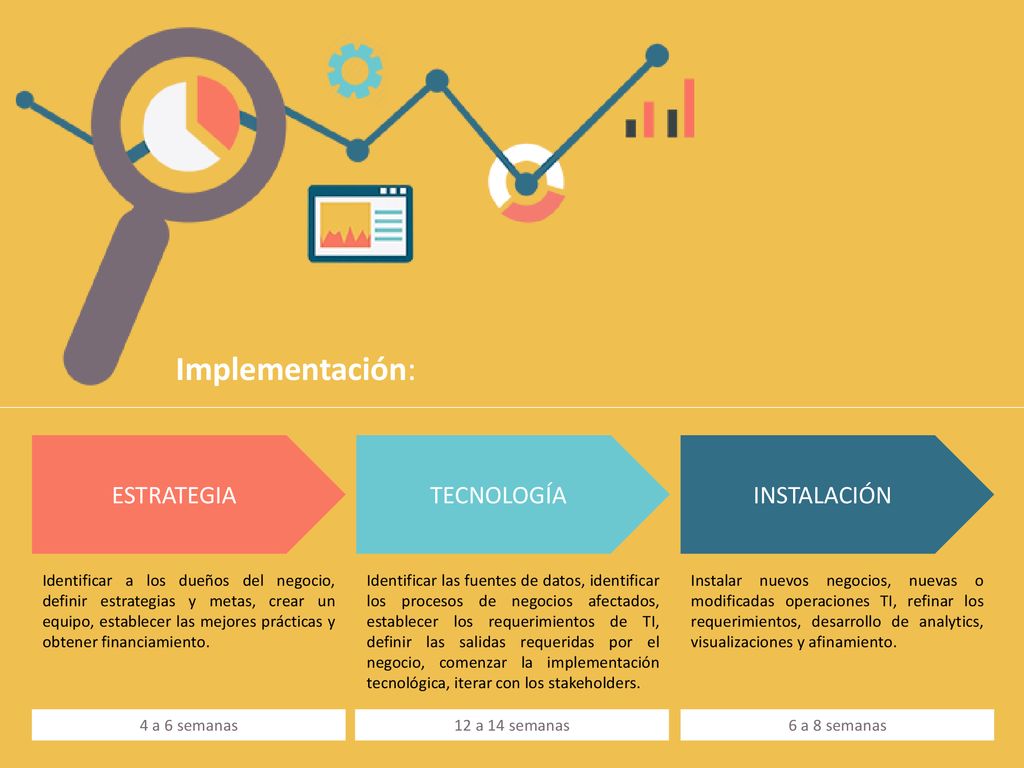 Implementación:

ESTRATEGIA

Identificar a los dueños del negocio, definir estrategias y metas, crear un equipo, establecer las mejores prácticas y obtener financiamiento.

4 a 6 semanas

TECNOLOGÍA

Identificar las fuentes de datos, identificar los procesos de negocios afectados, establecer los requerimientos de TI, definir las salidas requeridas por el negocio, comenzar la implementación tecnológica, iterar con los stakeholders.

12 a 14 semanas

INSTALACIÓN

Instalar nuevos negocios, nuevas o modificadas operaciones TI, refinar los requerimientos, desarrollo de analytics, visualizaciones y afinamiento.

6 a 8 semanas